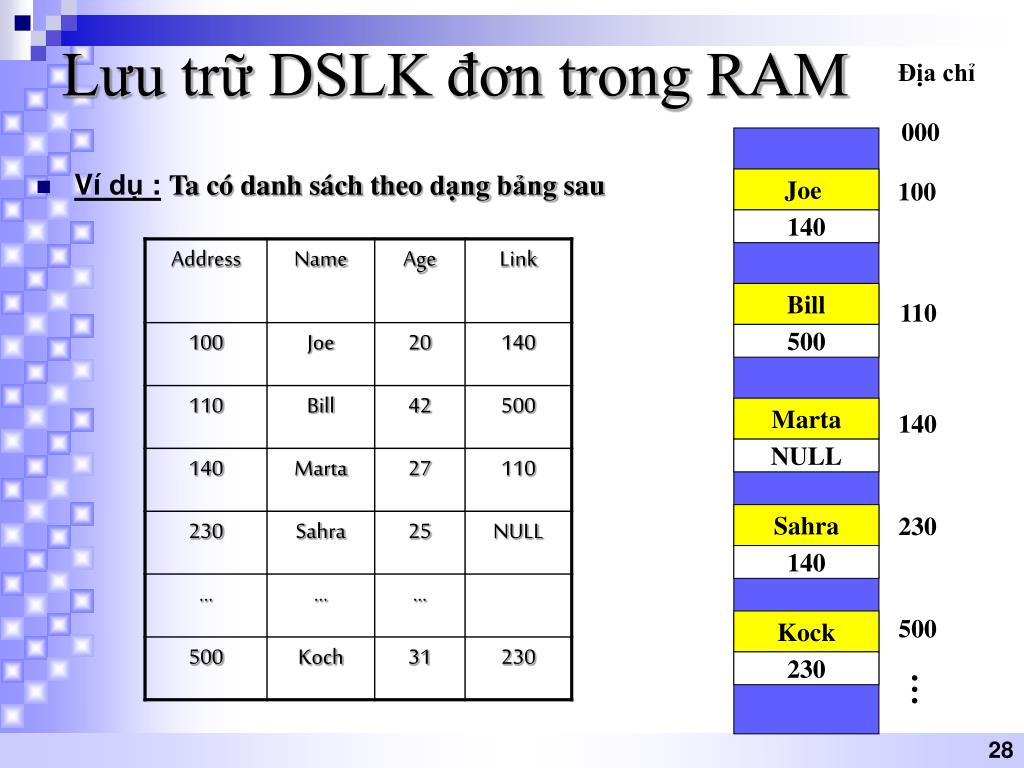 Lưu trữ DSLK đơn trong RAM

Ví dụ : Ta có danh sách theo dạng bảng sau

| Address | Name | Age | Link |
|---|---|---|---|
| 100 | Joe | 20 | 140 |
| 110 | Bill | 42 | 500 |
| 140 | Marta | 27 | 110 |
| 230 | Sahra | 25 | NULL |
| ... | ... | ... | |
| 500 | Koch | 31 | 230 |

Địa chỉ

000

Joe
140
100

Bill
500
110

Marta
NULL
140

Sahra
140
230

Kock
230
500

⋮

28